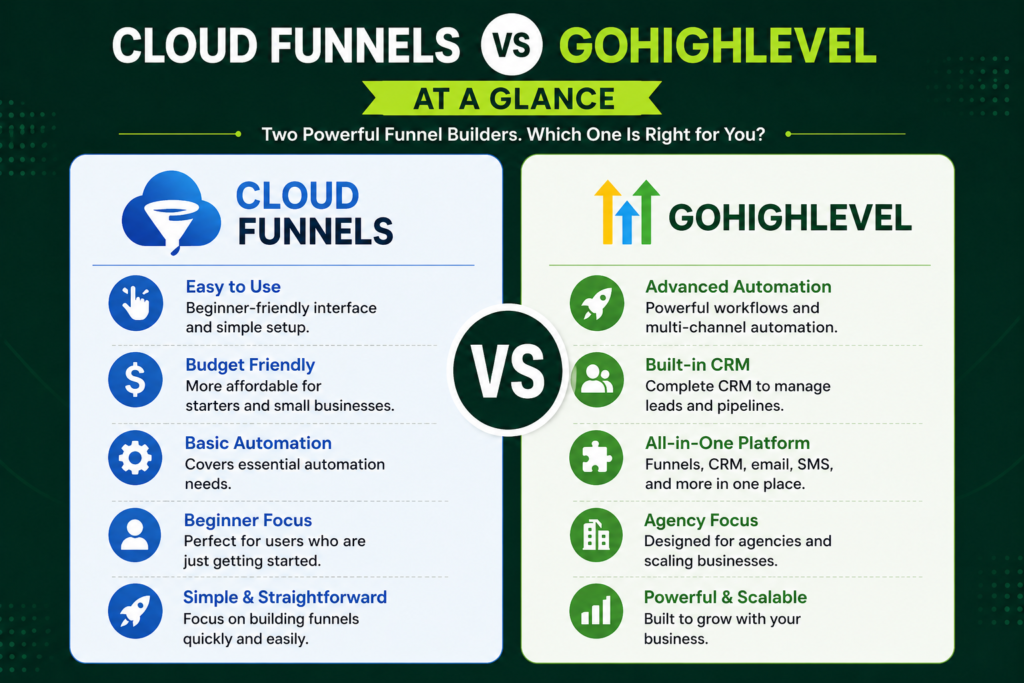 CLOUD FUNNELS VS GOHIGHLEVEL

AT A GLANCE

Two Powerful Funnel Builders. Which One Is Right for You?

CLOUD FUNNELS

Easy to Use
Beginner-friendly interface and simple setup.

Budget Friendly
More affordable for starters and small businesses.

Basic Automation
Covers essential automation needs.

Beginner Focus
Perfect for users who are just getting started.

Simple & Straightforward
Focus on building funnels quickly and easily.

VS

GOHIGHLEVEL

Advanced Automation
Powerful workflows and multi-channel automation.

Built-in CRM
Complete CRM to manage leads and pipelines.

All-in-One Platform
Funnels, CRM, email, SMS, and more in one place.

Agency Focus
Designed for agencies and scaling businesses.

Powerful & Scalable
Built to grow with your business.